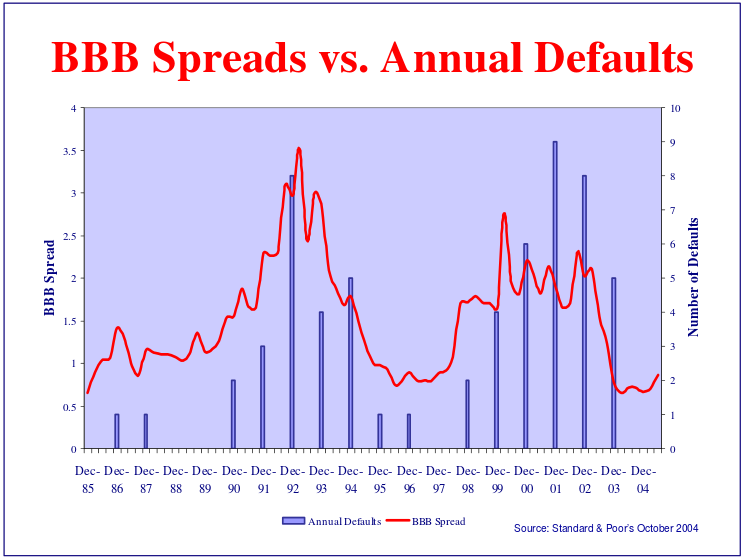 BBB Spreads vs. Annual Defaults

BBB Spread

4
3.5
3
2.5
2
1.5
1
0.5
0

Number of Defaults

10
9
8
7
6
5
4
3
2
1
0

Dec-85 Dec-86 Dec-87 Dec-88 Dec-89 Dec-90 Dec-91 Dec-92 Dec-93 Dec-94 Dec-95 Dec-96 Dec-97 Dec-98 Dec-99 Dec-00 Dec-01 Dec-02 Dec-03 Dec-04

Annual Defaults BBB Spread

Source: Standard & Poor's October 2004